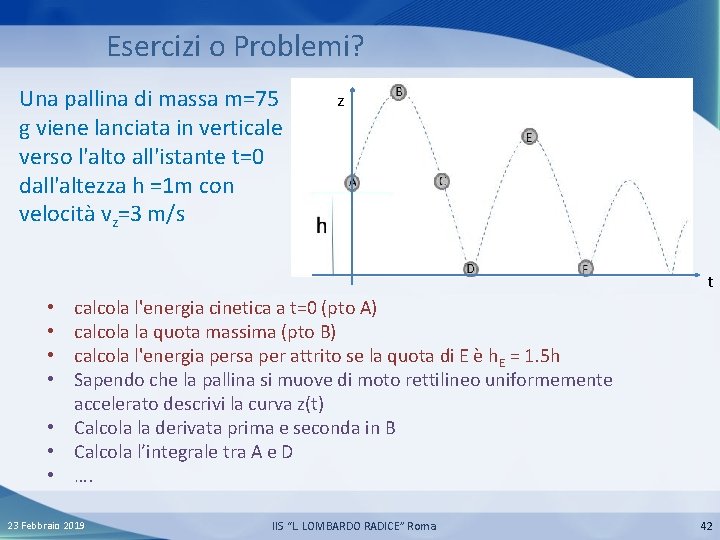 Esercizi o Problemi?

Una pallina di massa m=75 g viene lanciata in verticale verso l'alto all'istante t=0 dall'altezza h =1m con velocità $v_z$=3 m/s

z
B
E
A
C
h
D
F
t

• calcola l'energia cinetica a t=0 (pto A)
• calcola la quota massima (pto B)
• calcola l'energia persa per attrito se la quota di E è $h_E$ = 1.5h
• Sapendo che la pallina si muove di moto rettilineo uniformemente accelerato descrivi la curva z(t)
• Calcola la derivata prima e seconda in B
• Calcola l'integrale tra A e D
• ….

23 Febbraio 2019
IIS "L. LOMBARDO RADICE" Roma
42